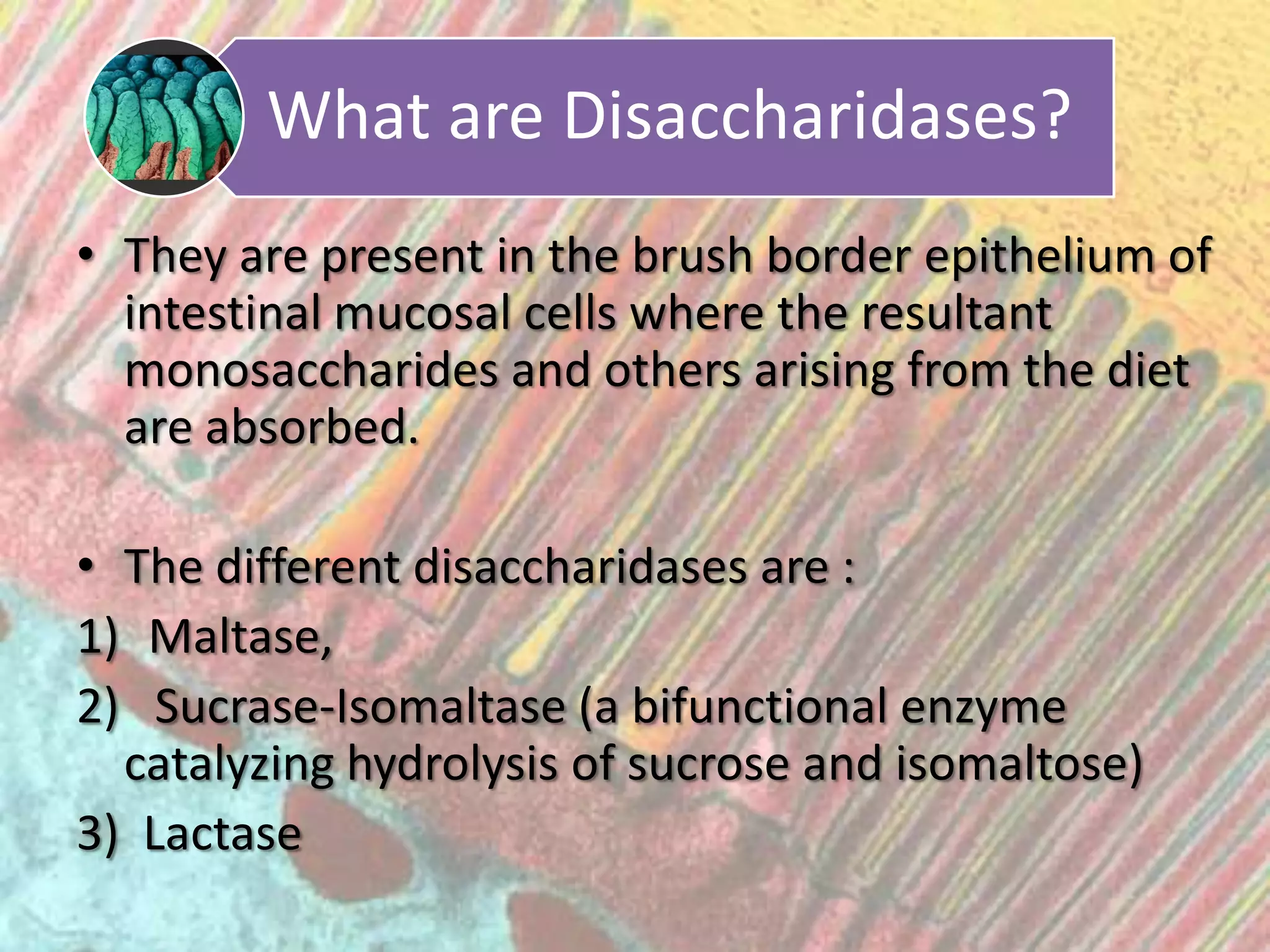 What are Disaccharidases?

• They are present in the brush border epithelium of intestinal mucosal cells where the resultant monosaccharides and others arising from the diet are absorbed.

• The different disaccharidases are :
1) Maltase,
2) Sucrase-Isomaltase (a bifunctional enzyme catalyzing hydrolysis of sucrose and isomaltose)
3) Lactase